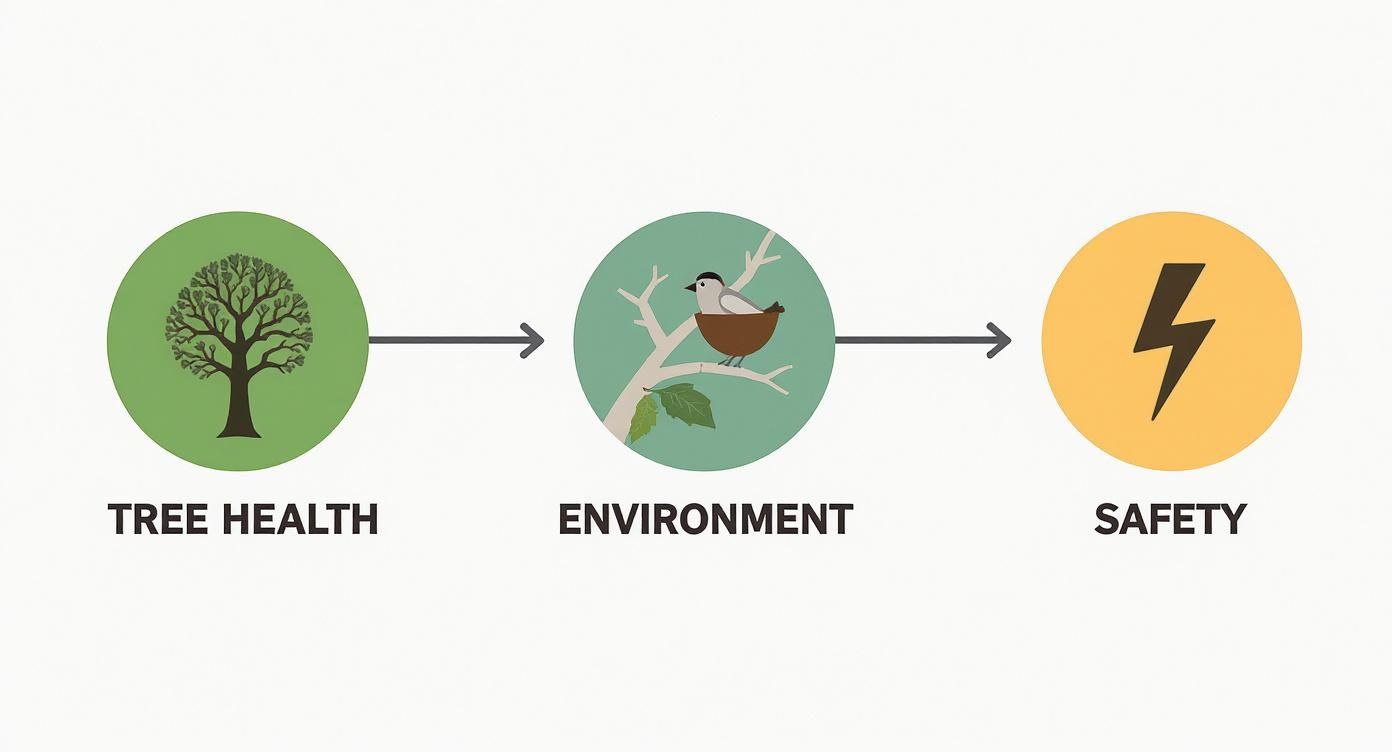 TREE HEALTH

ENVIRONMENT

SAFETY